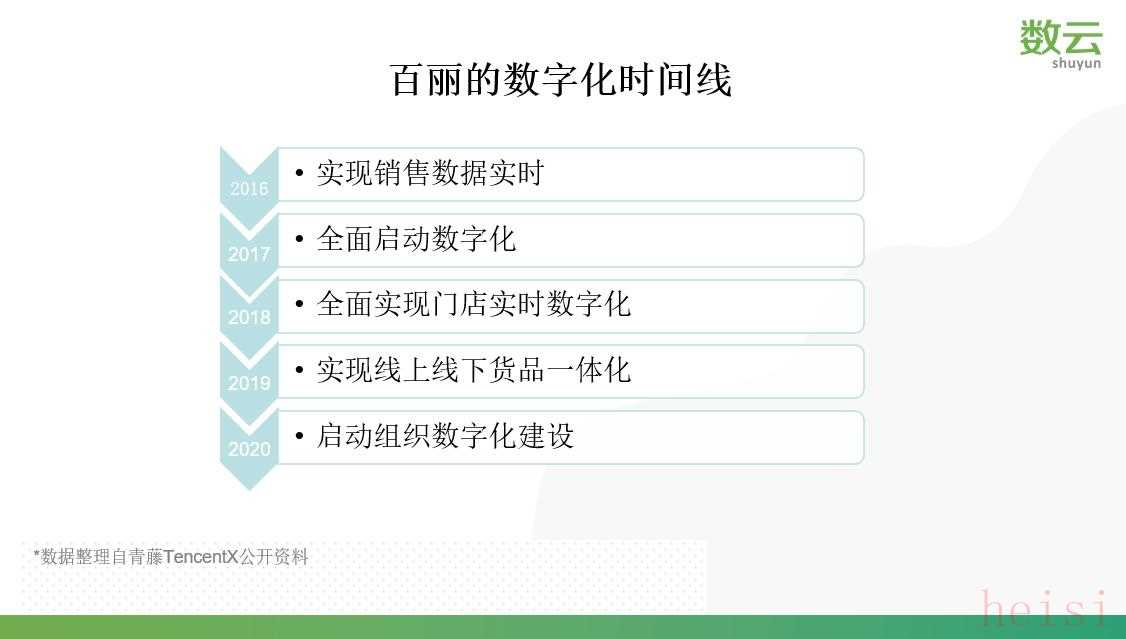 数云
shuyun

百丽的数字化时间线

2016
• 实现销售数据实时

2017
• 全面启动数字化

2018
• 全面实现门店实时数字化

2019
• 实现线上线下货品一体化

2020
• 启动组织数字化建设

*数据整理自青藤TencentX公开资料

heisi